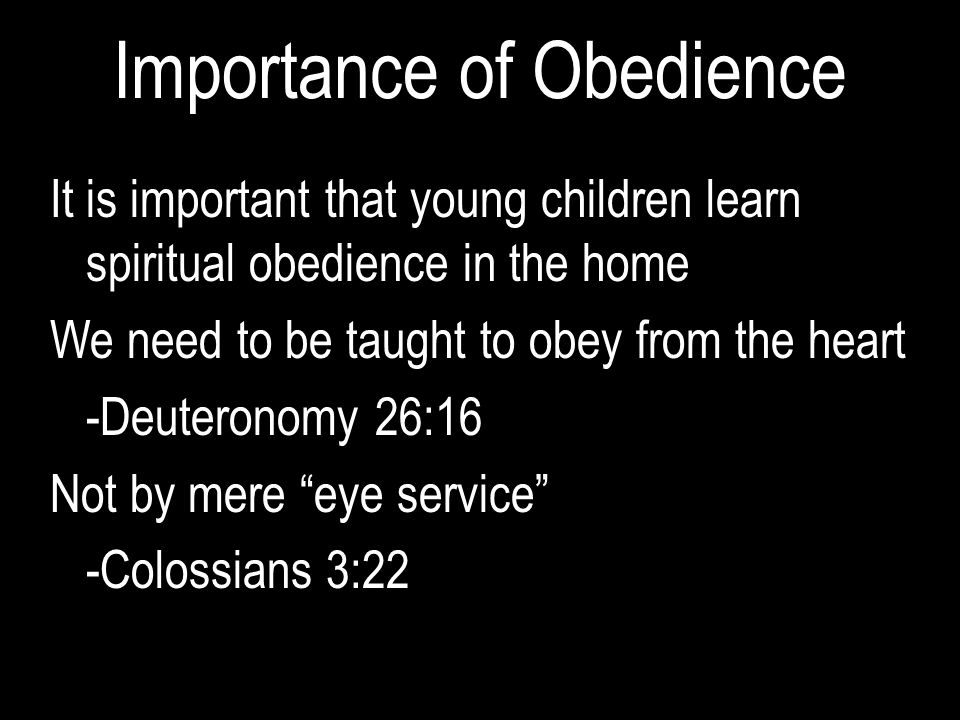 Importance of Obedience

It is important that young children learn spiritual obedience in the home

We need to be taught to obey from the heart

-Deuteronomy 26:16

Not by mere “eye service”

-Colossians 3:22